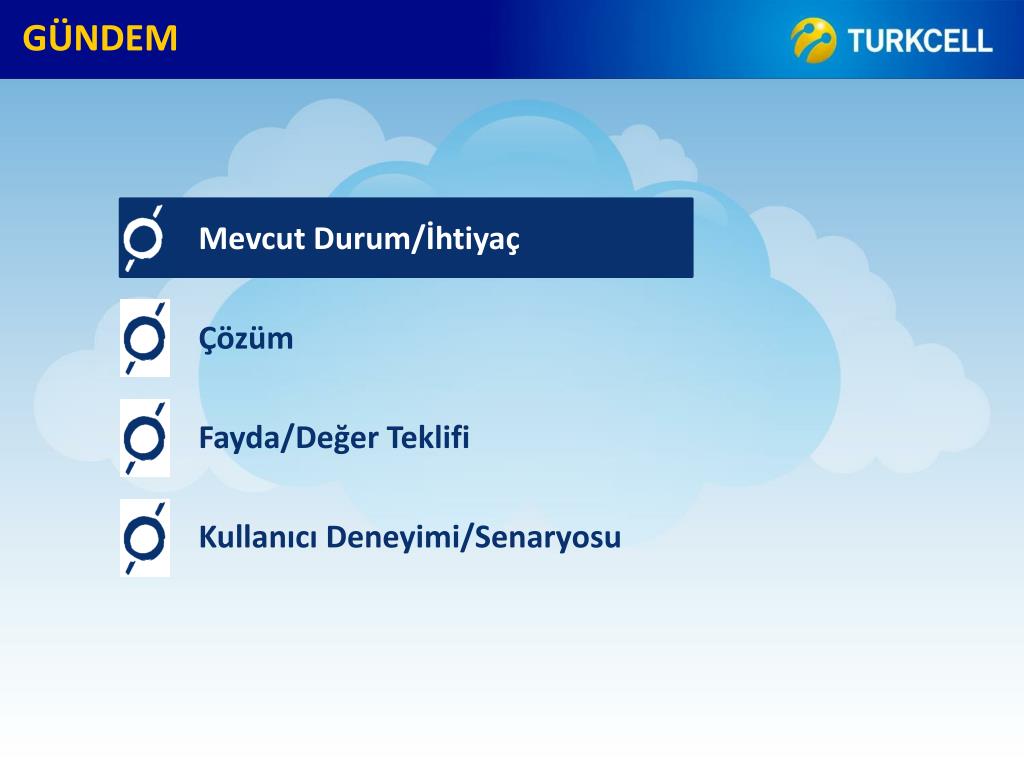 GÜNDEM

TURKCELL

Mevcut Durum/İhtiyaç

Çözüm

Fayda/Değer Teklifi

Kullanıcı Deneyimi/Senaryosu